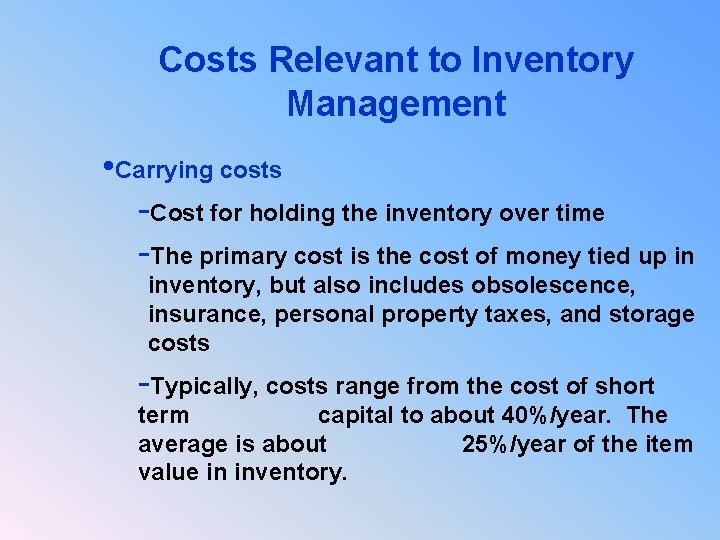 Costs Relevant to Inventory Management

•Carrying costs

-Cost for holding the inventory over time

-The primary cost is the cost of money tied up in inventory, but also includes obsolescence, insurance, personal property taxes, and storage costs

-Typically, costs range from the cost of short term capital to about 40%/year. The average is about 25%/year of the item value in inventory.